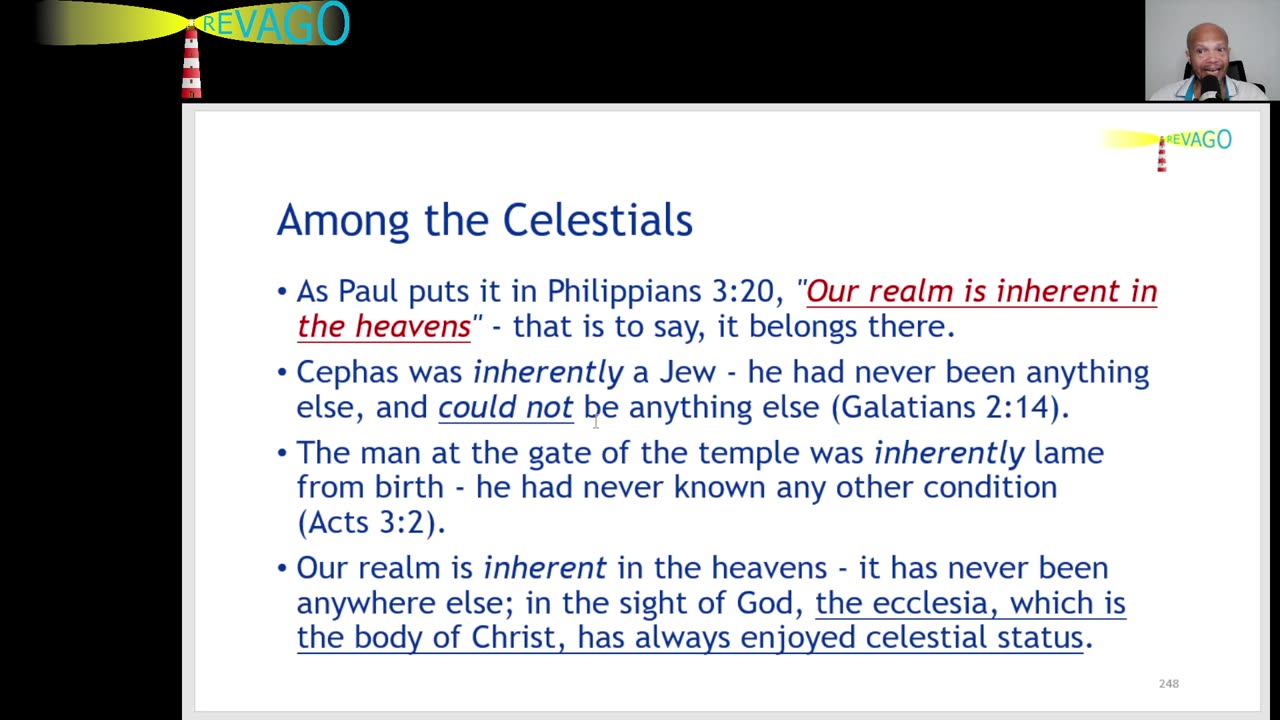 REVAGO

REVAGO

Among the Celestials

• As Paul puts it in Philippians 3:20, "Our realm is inherent in the heavens" - that is to say, it belongs there.

• Cephas was inherently a Jew - he had never been anything else, and could not be anything else (Galatians 2:14).

• The man at the gate of the temple was inherently lame from birth - he had never known any other condition (Acts 3:2).

• Our realm is inherent in the heavens - it has never been anywhere else; in the sight of God, the ecclesia, which is the body of Christ, has always enjoyed celestial status.

248